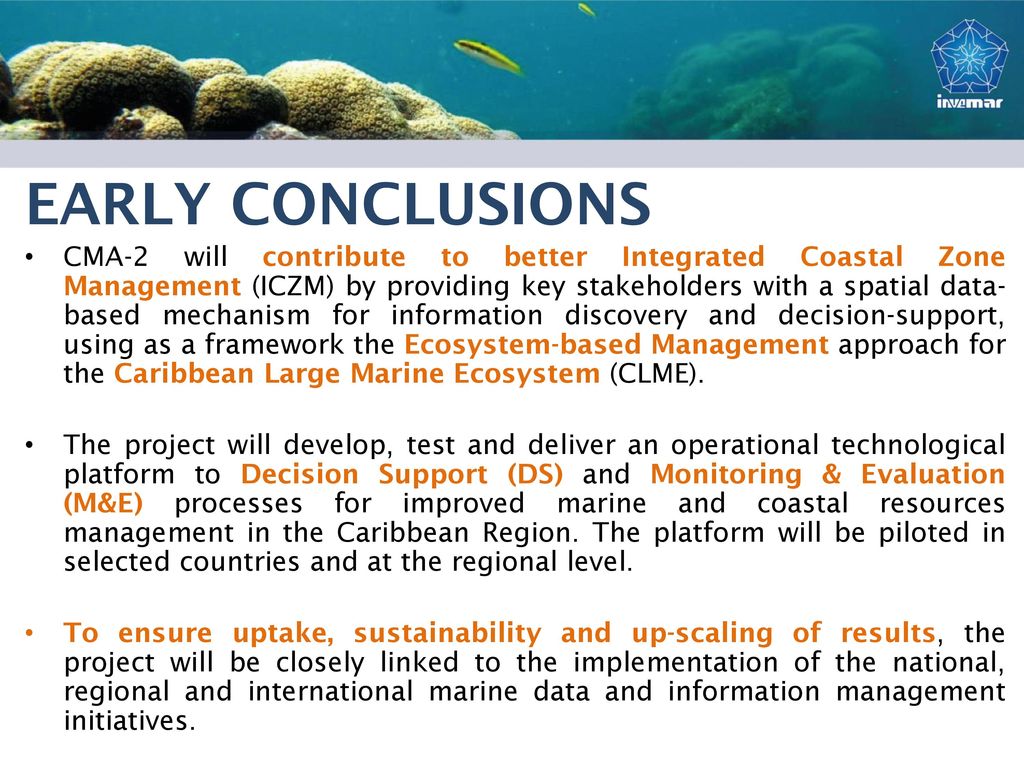 invemar

EARLY CONCLUSIONS

• CMA-2 will contribute to better Integrated Coastal Zone Management (ICZM) by providing key stakeholders with a spatial data-based mechanism for information discovery and decision-support, using as a framework the Ecosystem-based Management approach for the Caribbean Large Marine Ecosystem (CLME).

• The project will develop, test and deliver an operational technological platform to Decision Support (DS) and Monitoring & Evaluation (M&E) processes for improved marine and coastal resources management in the Caribbean Region. The platform will be piloted in selected countries and at the regional level.

• To ensure uptake, sustainability and up-scaling of results, the project will be closely linked to the implementation of the national, regional and international marine data and information management initiatives.